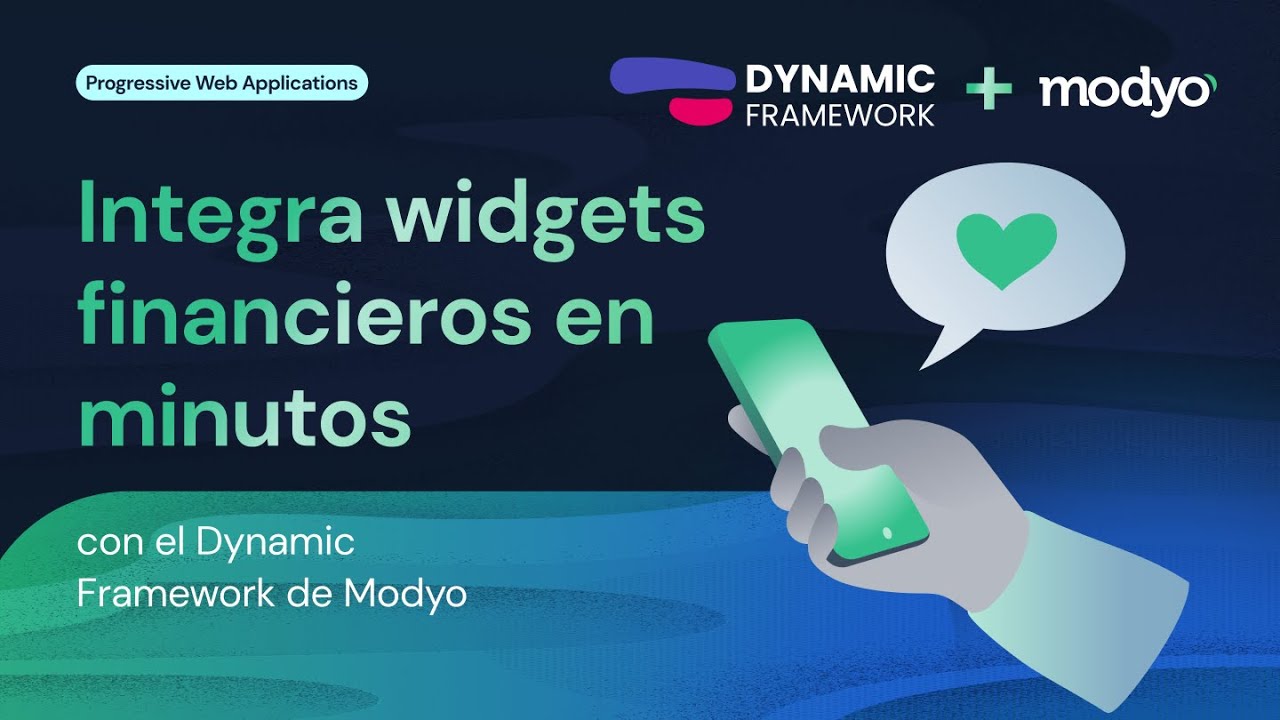 Progressive Web Applications

DYNAMIC FRAMEWORK + modyo

Integra widgets financieros en minutos

con el Dynamic Framework de Modyo